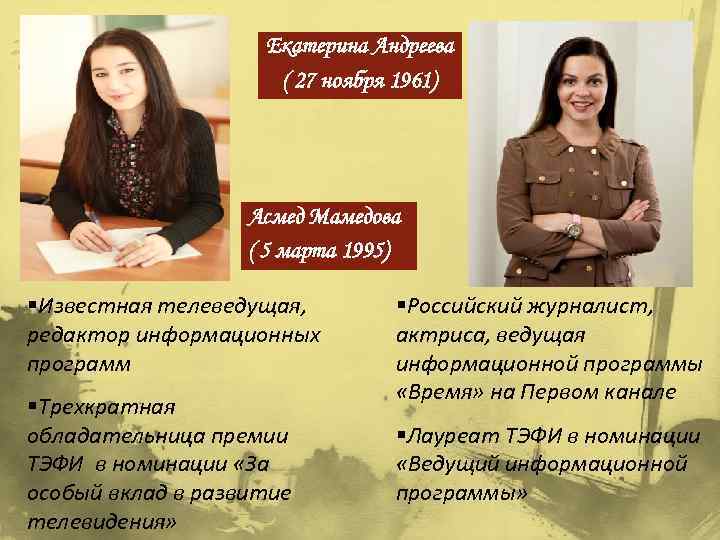 Екатерина Андреева
( 27 ноября 1961)

Асмед Мамедова
( 5 марта 1995)

▪Известная телеведущая, редактор информационных программ

▪Трехкратная обладательница премии ТЭФИ в номинации «За особый вклад в развитие телевидения»

▪Российский журналист, актриса, ведущая информационной программы «Время» на Первом канале

▪Лауреат ТЭФИ в номинации «Ведущий информационной программы»